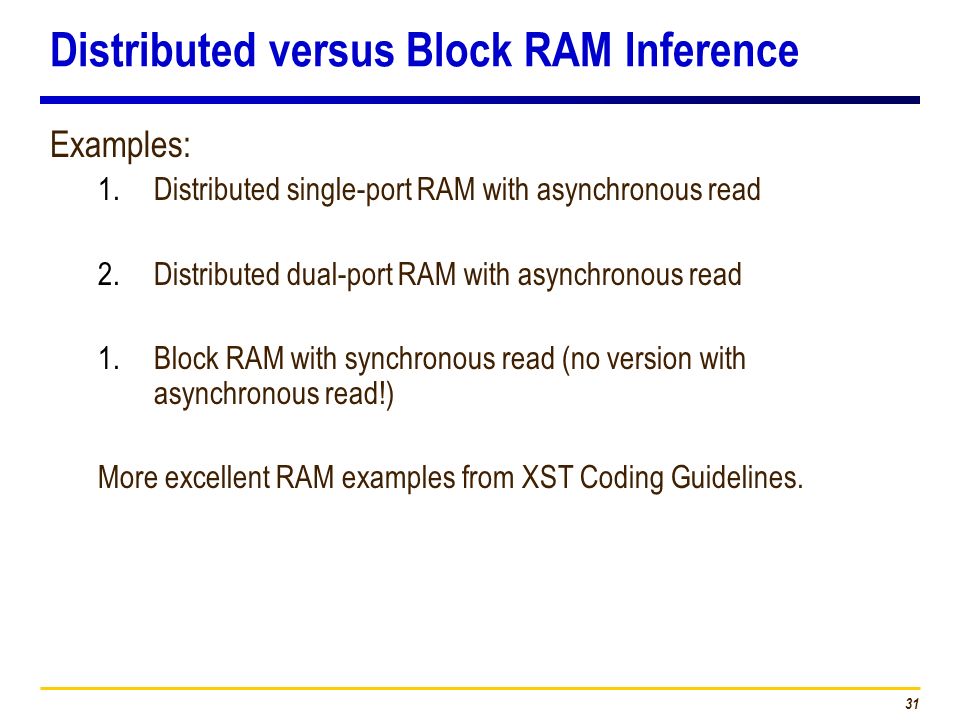 Distributed versus Block RAM Inference

Examples:

1. Distributed single-port RAM with asynchronous read

2. Distributed dual-port RAM with asynchronous read

1. Block RAM with synchronous read (no version with asynchronous read!)

More excellent RAM examples from XST Coding Guidelines.

31